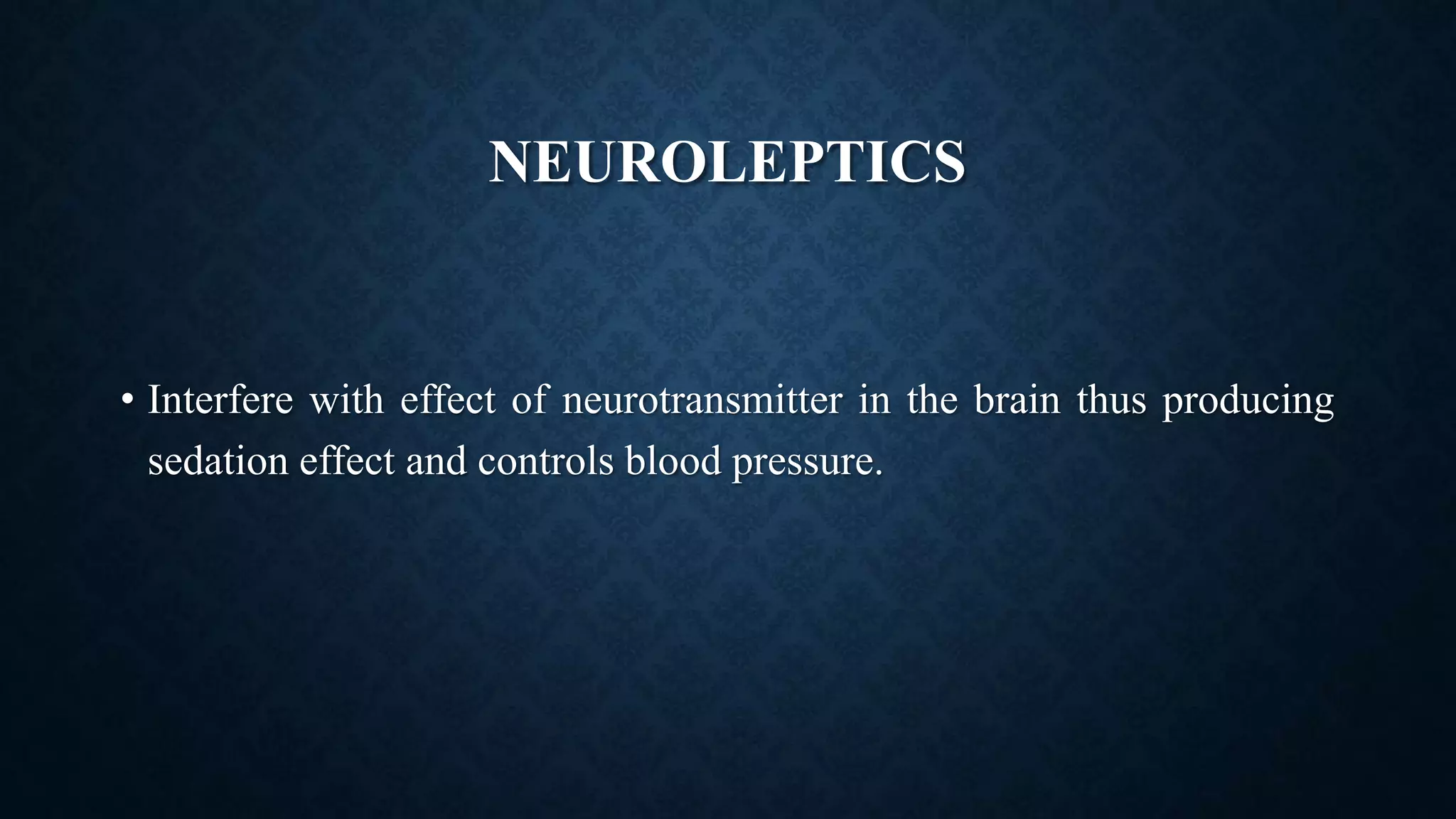 NEUROLEPTICS

• Interfere with effect of neurotransmitter in the brain thus producing sedation effect and controls blood pressure.